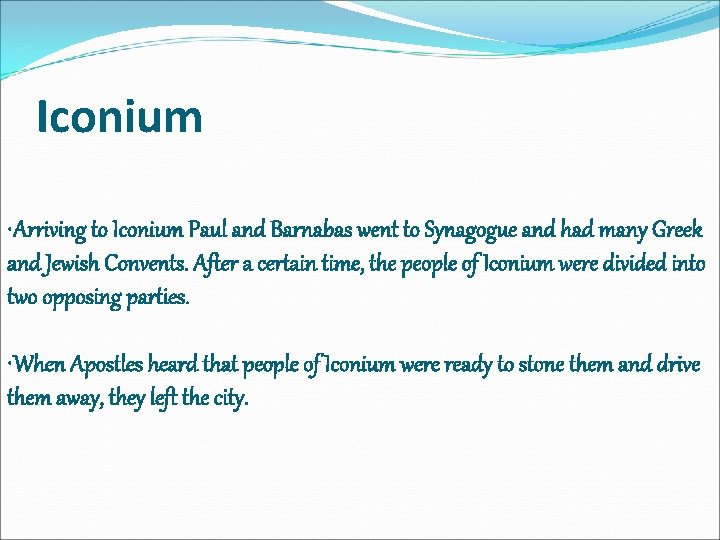 Iconium

·Arriving to Iconium Paul and Barnabas went to Synagogue and had many Greek and Jewish Convents. After a certain time, the people of Iconium were divided into two opposing parties.

·When Apostles heard that people of Iconium were ready to stone them and drive them away, they left the city.